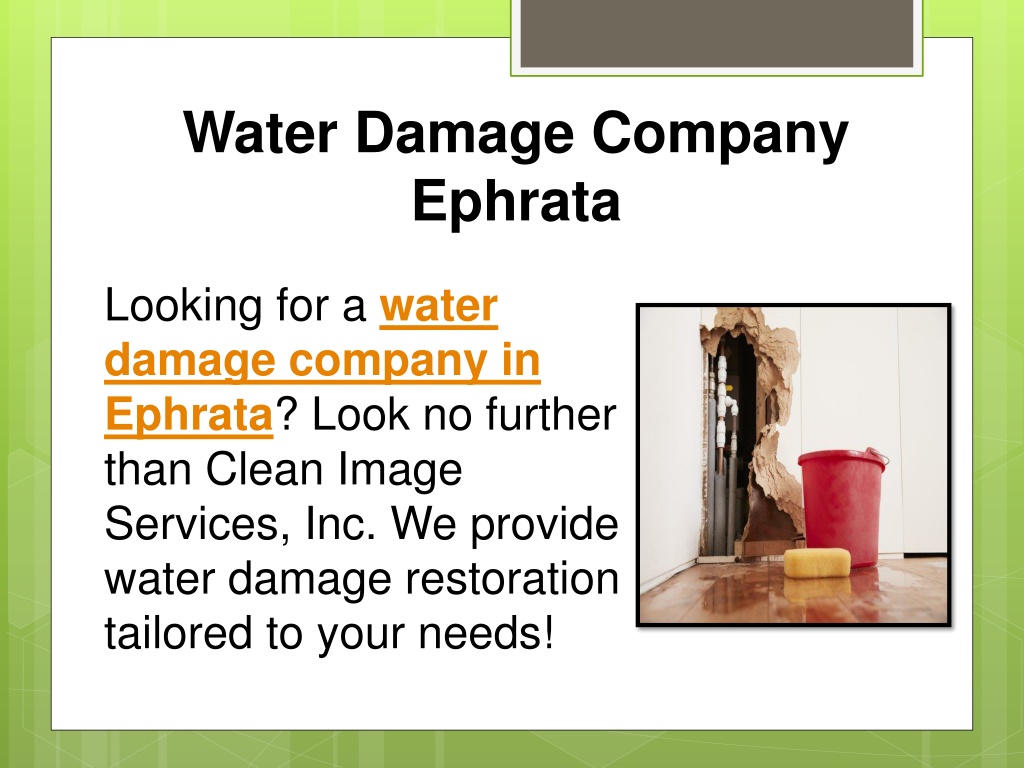 Water Damage Company Ephrata

Looking for a water damage company in Ephrata? Look no further than Clean Image Services, Inc. We provide water damage restoration tailored to your needs!